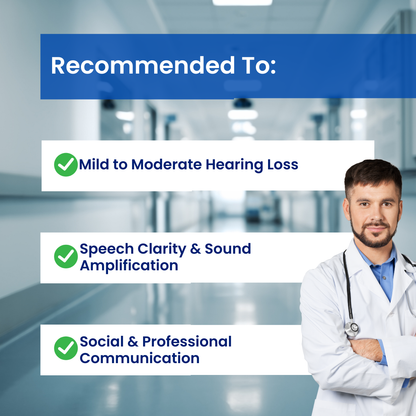 Recommended To:

Mild to Moderate Hearing Loss

Speech Clarity & Sound Amplification

Social & Professional Communication